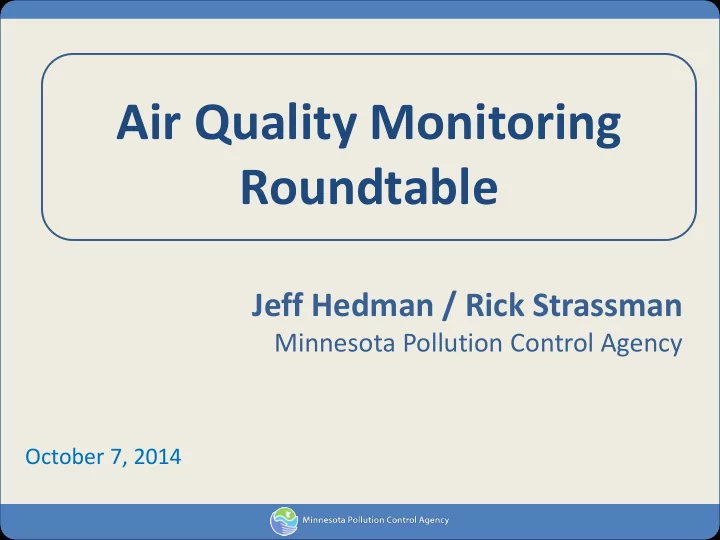 Air Quality Monitoring Roundtable

Jeff Hedman / Rick Strassman
Minnesota Pollution Control Agency

October 7, 2014

Minnesota Pollution Control Agency